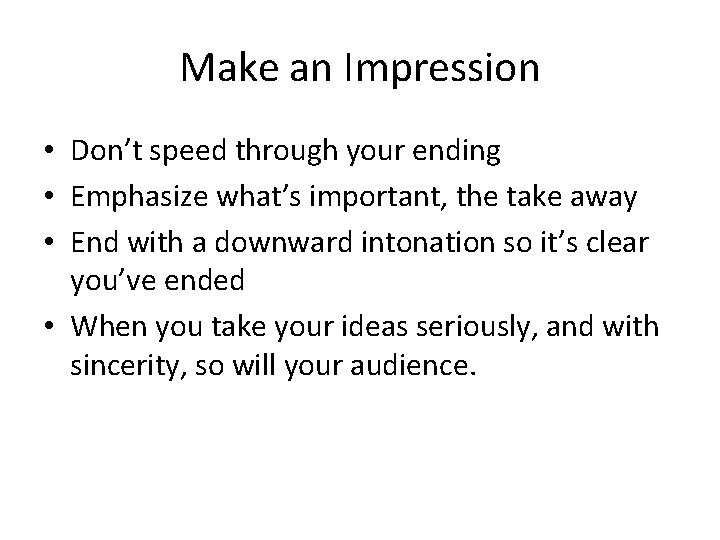 Make an Impression

• Don’t speed through your ending
• Emphasize what’s important, the take away
• End with a downward intonation so it’s clear you’ve ended
• When you take your ideas seriously, and with sincerity, so will your audience.